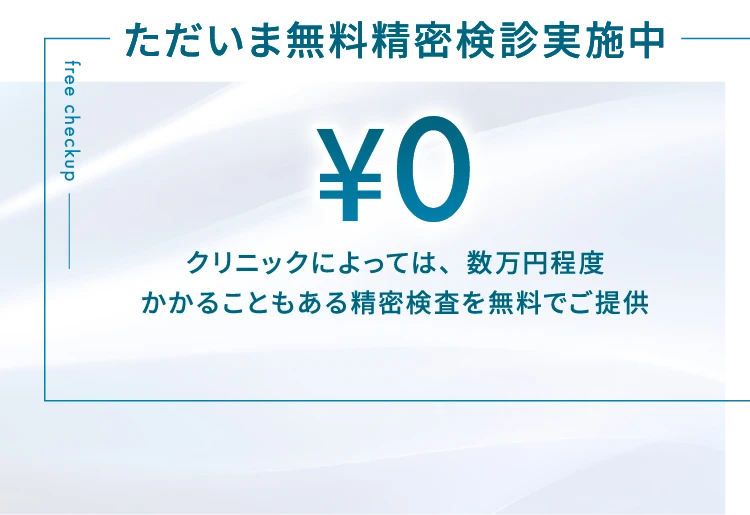 ただいま無料精密検診実施中

free checkup

¥0

クリニックによっては、数万円程度
かかることもある精密検査を無料でご提供